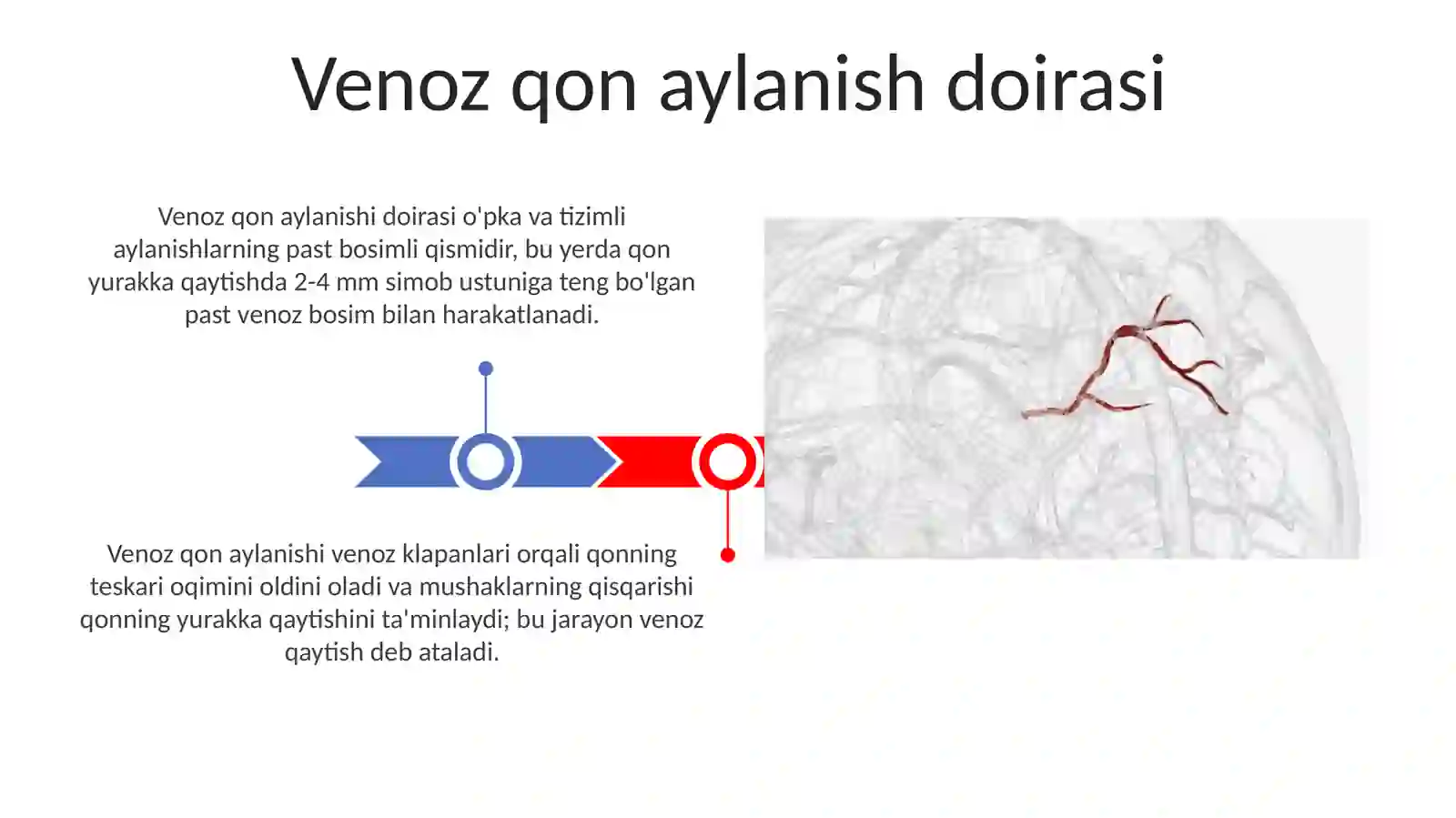 Venoz qon aylanish doirasi

Venoz qon aylanishi doirasi o'pka va tizimli aylanishlarning past bosimli qismidir, bu yerda qon yurakka qaytishda 2-4 mm simob ustuniga teng bo'lgan past venoz bosim bilan harakatlanadi.

Venoz qon aylanishi venoz klapanlari orqali qonning teskari oqimini oldini oladi va mushaklarning qisqarishi qonning yurakka qaytishini ta'minlaydi; bu jarayon venoz qaytish deb ataladi.